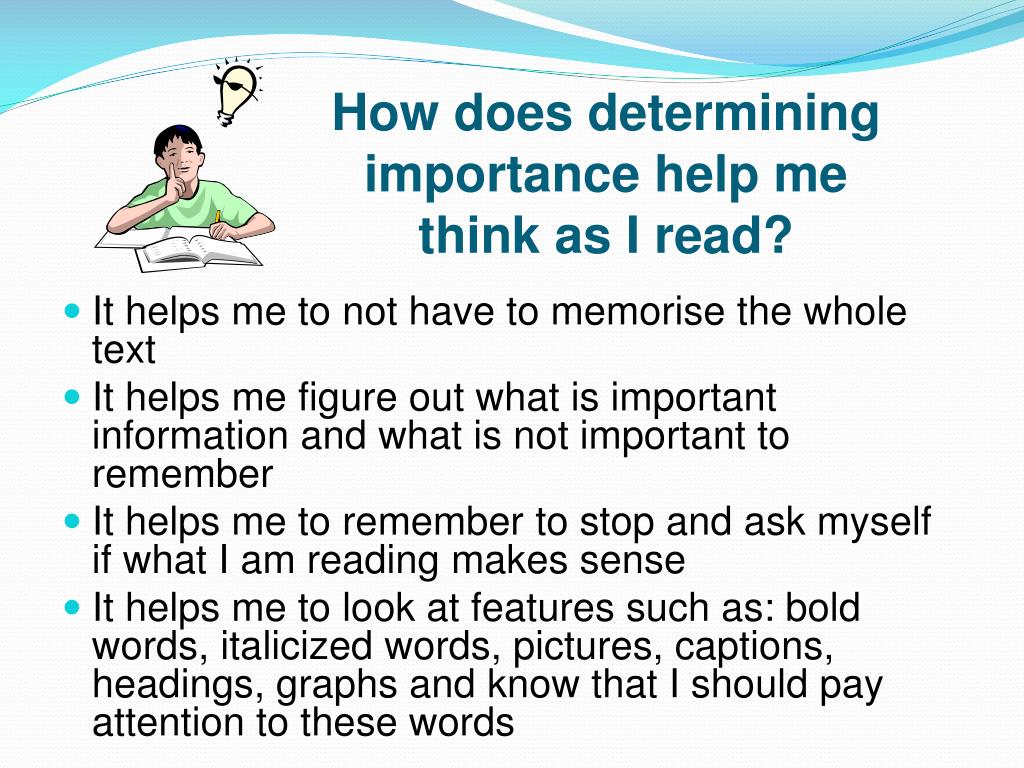 How does determining importance help me think as I read?

- It helps me to not have to memorise the whole text
- It helps me figure out what is important information and what is not important to remember
- It helps me to remember to stop and ask myself if what I am reading makes sense
- It helps me to look at features such as: bold words, italicized words, pictures, captions, headings, graphs and know that I should pay attention to these words